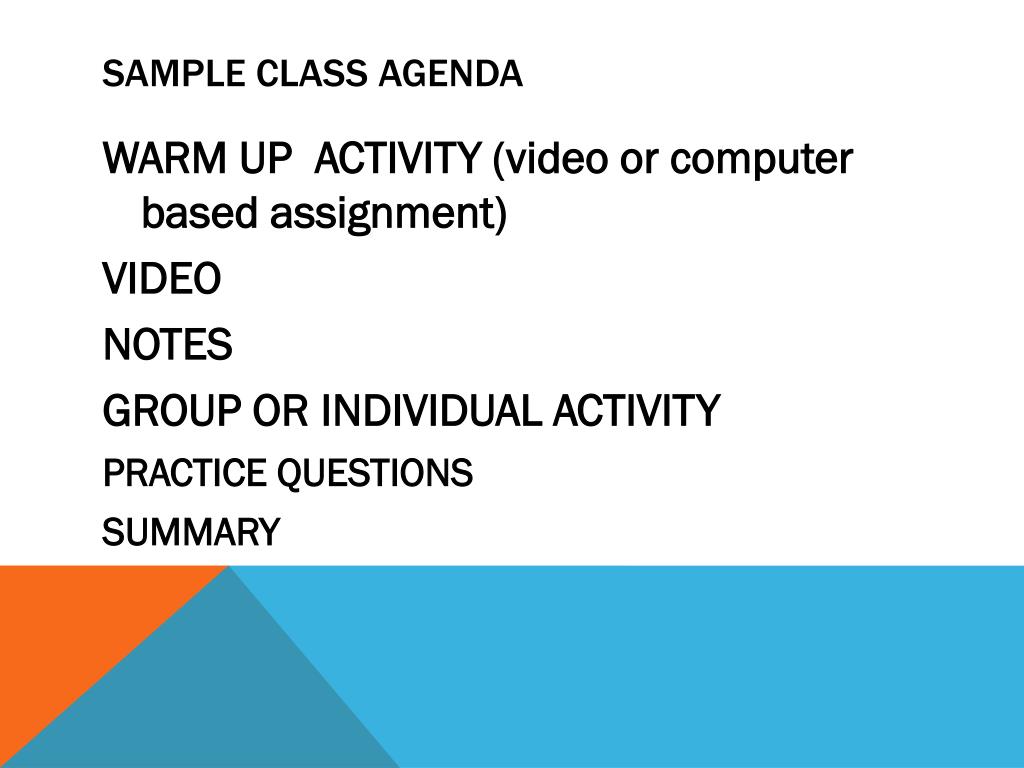 SAMPLE CLASS AGENDA

WARM UP  ACTIVITY (video or computer based assignment)

VIDEO

NOTES

GROUP OR INDIVIDUAL ACTIVITY

PRACTICE QUESTIONS

SUMMARY